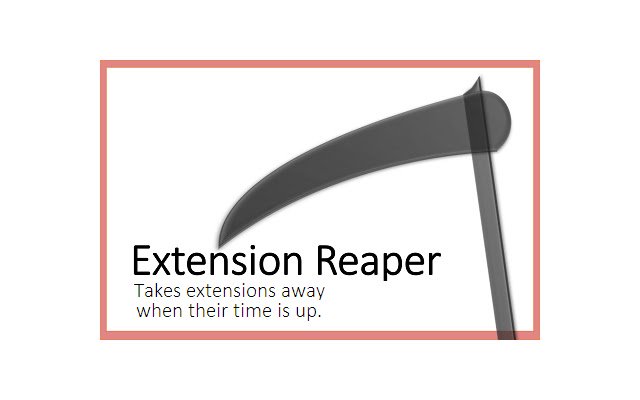 Extension Reaper

Takes extensions away when their time is up.